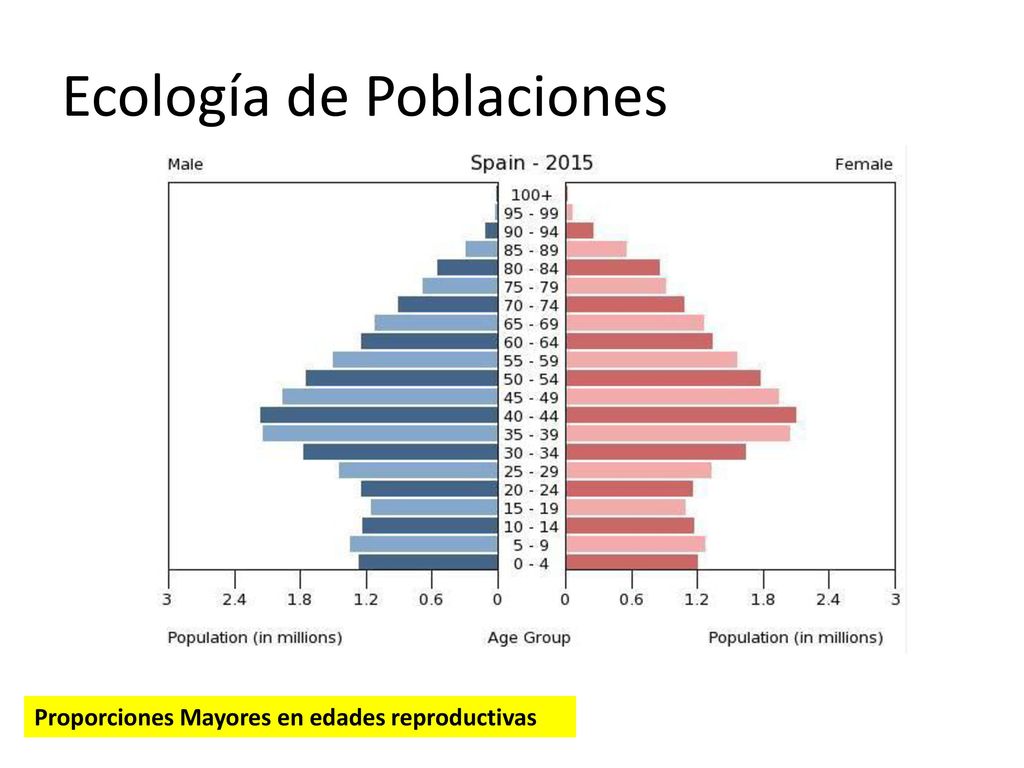 Ecología de Poblaciones

Male

Spain - 2015

Female

100+
95 - 99
90 - 94
85 - 89
80 - 84
75 - 79
70 - 74
65 - 69
60 - 64
55 - 59
50 - 54
45 - 49
40 - 44
35 - 39
30 - 34
25 - 29
20 - 24
15 - 19
10 - 14
5 - 9
0 - 4

3 2.4 1.8 1.2 0.6 0 0 0.6 1.2 1.8 2.4 3

Population (in millions) Age Group Population (in millions)

Proporciones Mayores en edades reproductivas